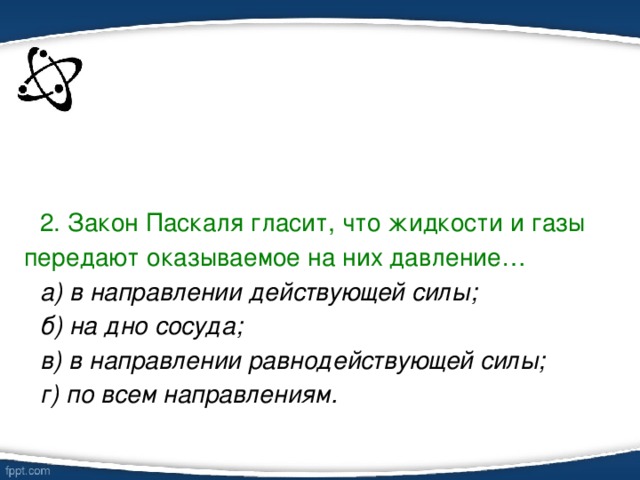 2. Закон Паскаля гласит, что жидкости и газы передают оказываемое на них давление…

а) в направлении действующей силы;

б) на дно сосуда;

в) в направлении равнодействующей силы;

г) по всем направлениям.

fppt.com